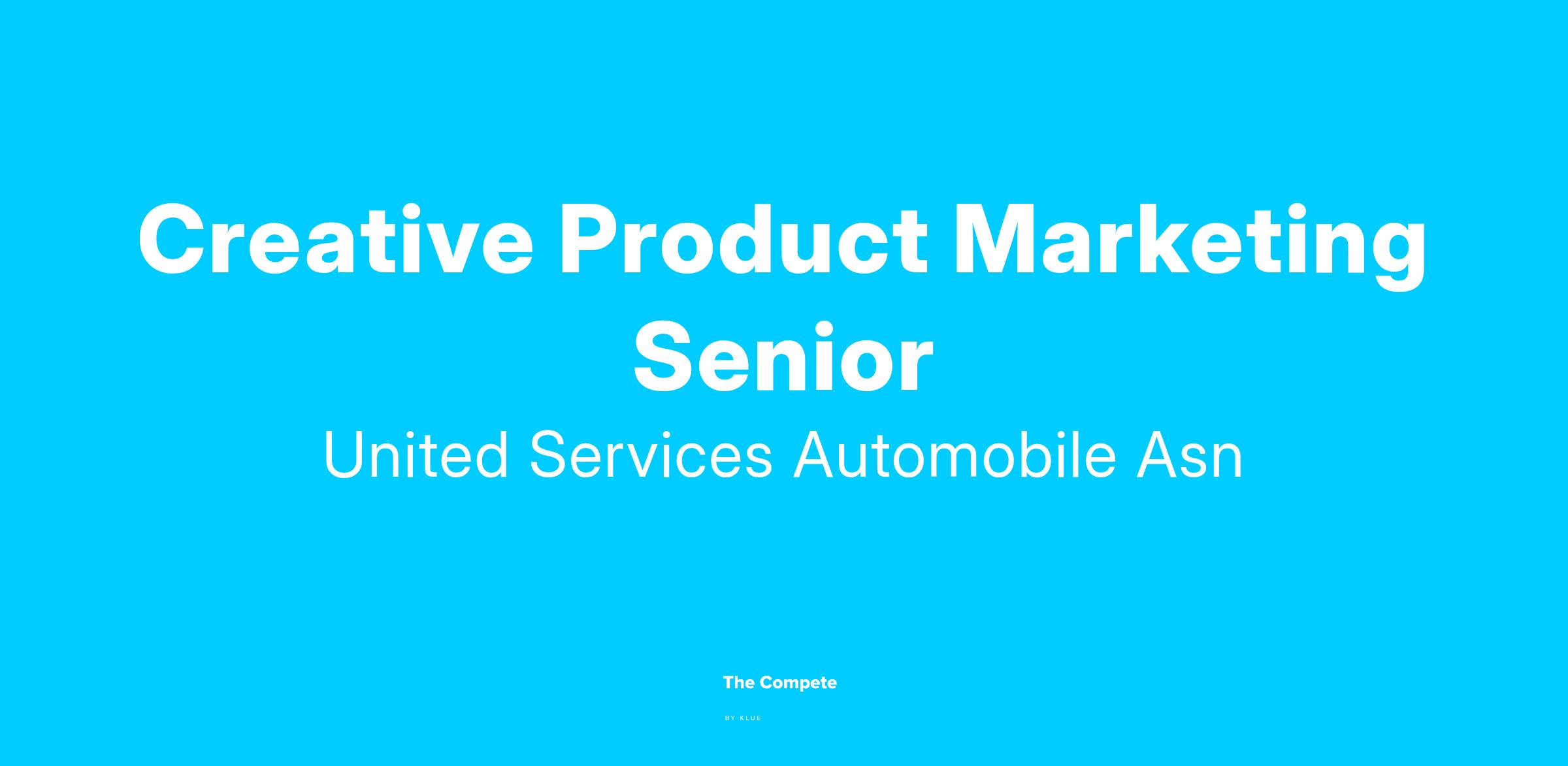 Creative Product Marketing Senior

United Services Automobile Asn

The Compete

BY KLUE